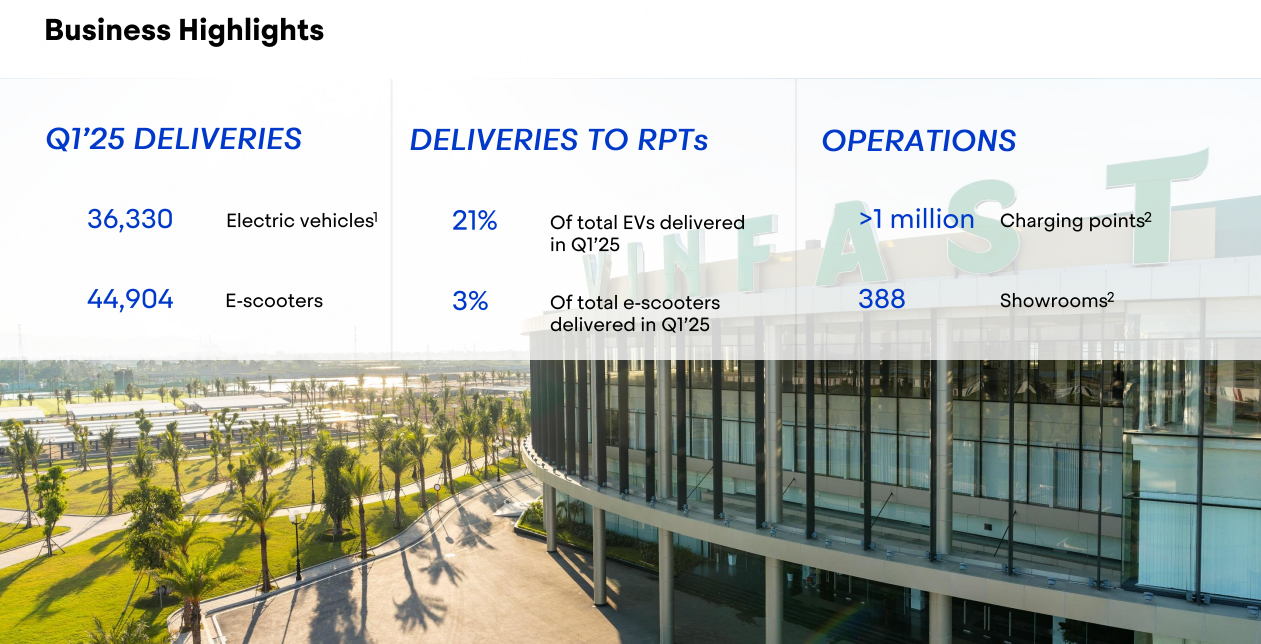 Business Highlights

Q1'25 DELIVERIES

36,330 Electric vehicles$^1$

44,904 E-scooters

DELIVERIES TO RPTs

21% Of total EVs delivered in Q1'25

3% Of total e-scooters delivered in Q1'25

OPERATIONS

>1 million Charging points$^2$

388 Showrooms$^2$

VINFAST